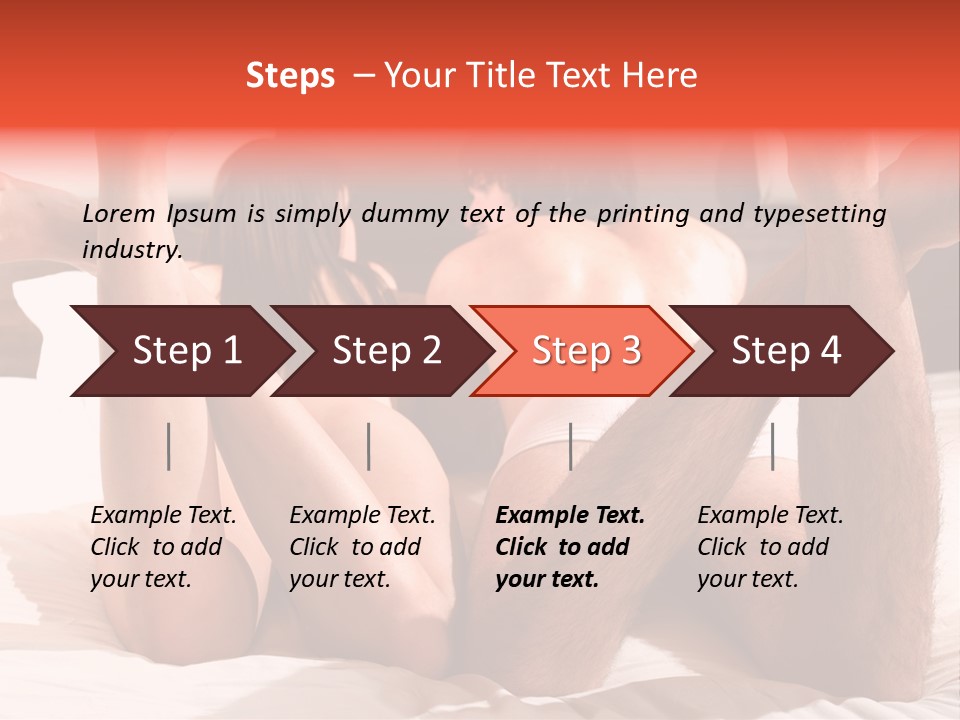 Steps – Your Title Text Here

Lorem Ipsum is simply dummy text of the printing and typesetting industry.

Step 1

Step 2

Step 3

Step 4

Example Text. Click to add your text.

Example Text. Click to add your text.

Example Text. Click to add your text.

Example Text. Click to add your text.